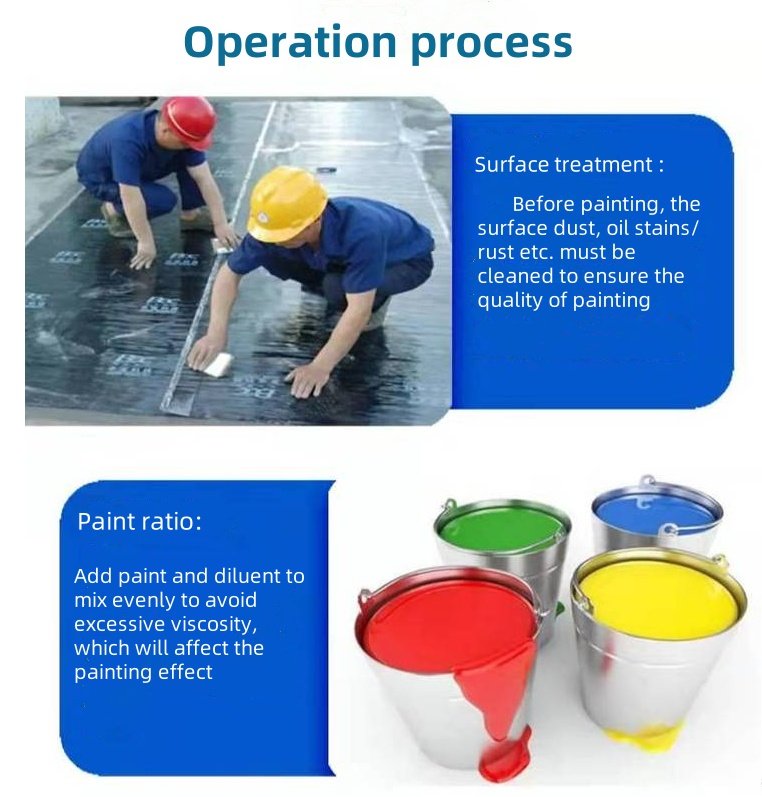 Operation process

Surface treatment :

Before painting, the surface dust, oil stains/ rust etc. must be cleaned to ensure the quality of painting

Paint ratio:

Add paint and diluent to mix evenly to avoid excessive viscosity, which will affect the painting effect